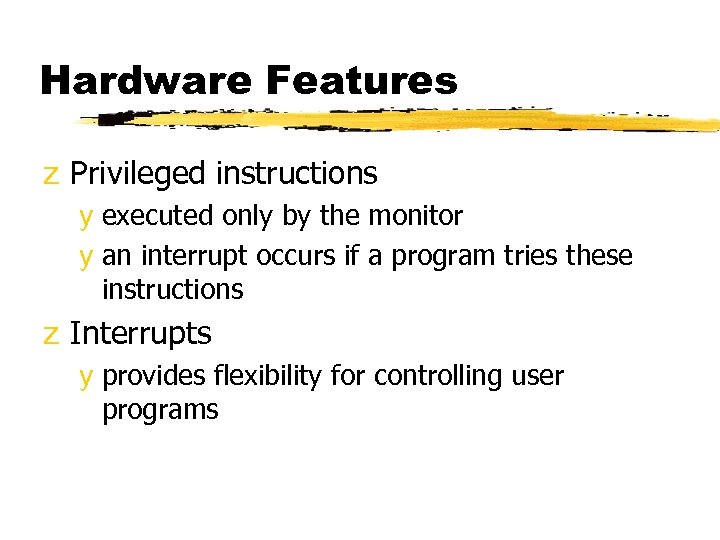 Hardware Features

z Privileged instructions

y executed only by the monitor

y an interrupt occurs if a program tries these instructions

z Interrupts

y provides flexibility for controlling user programs